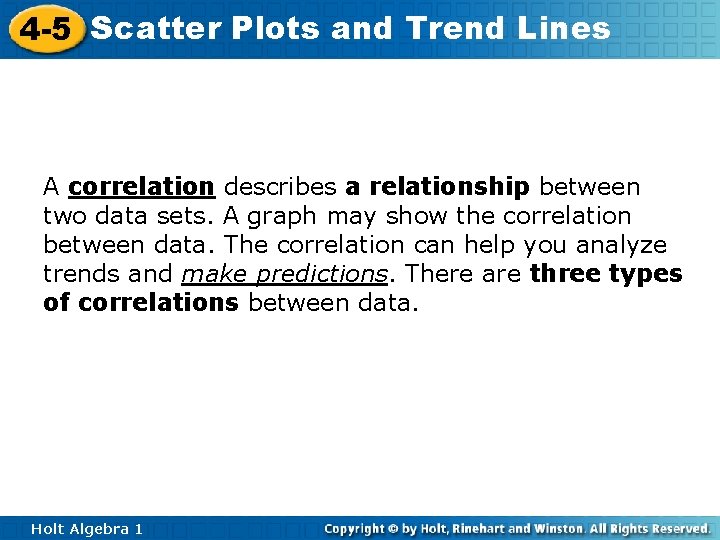 4-5 Scatter Plots and Trend Lines

A correlation describes a relationship between two data sets. A graph may show the correlation between data. The correlation can help you analyze trends and make predictions. There are three types of correlations between data.

Holt Algebra 1

Copyright © by Holt, Rinehart and Winston. All Rights Reserved.